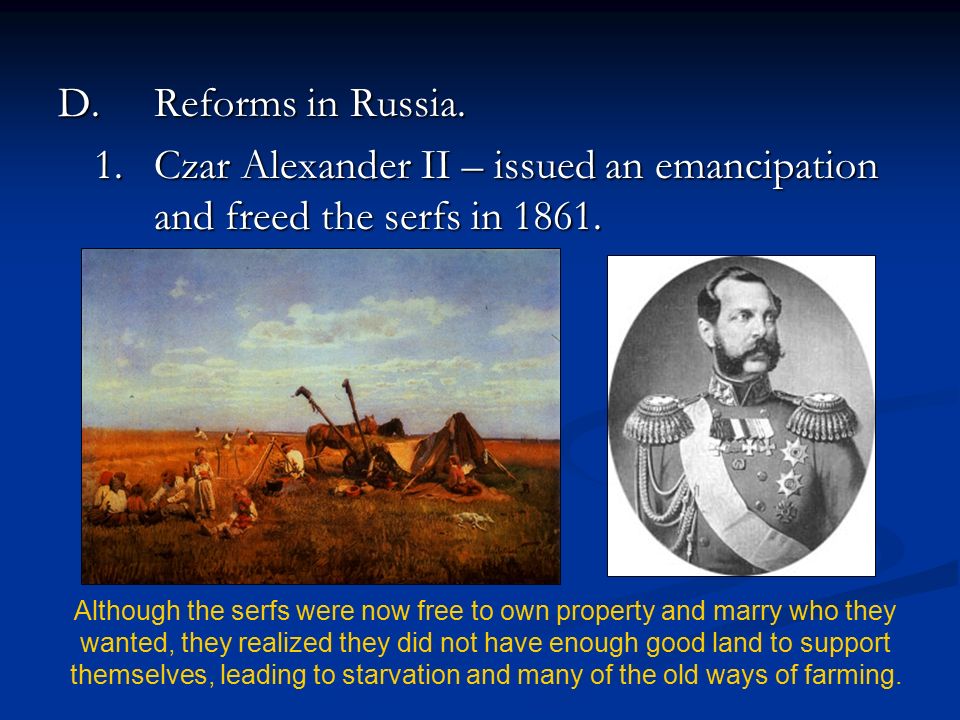 D. Reforms in Russia.

1. Czar Alexander II – issued an emancipation and freed the serfs in 1861.

Although the serfs were now free to own property and marry who they wanted, they realized they did not have enough good land to support themselves, leading to starvation and many of the old ways of farming.